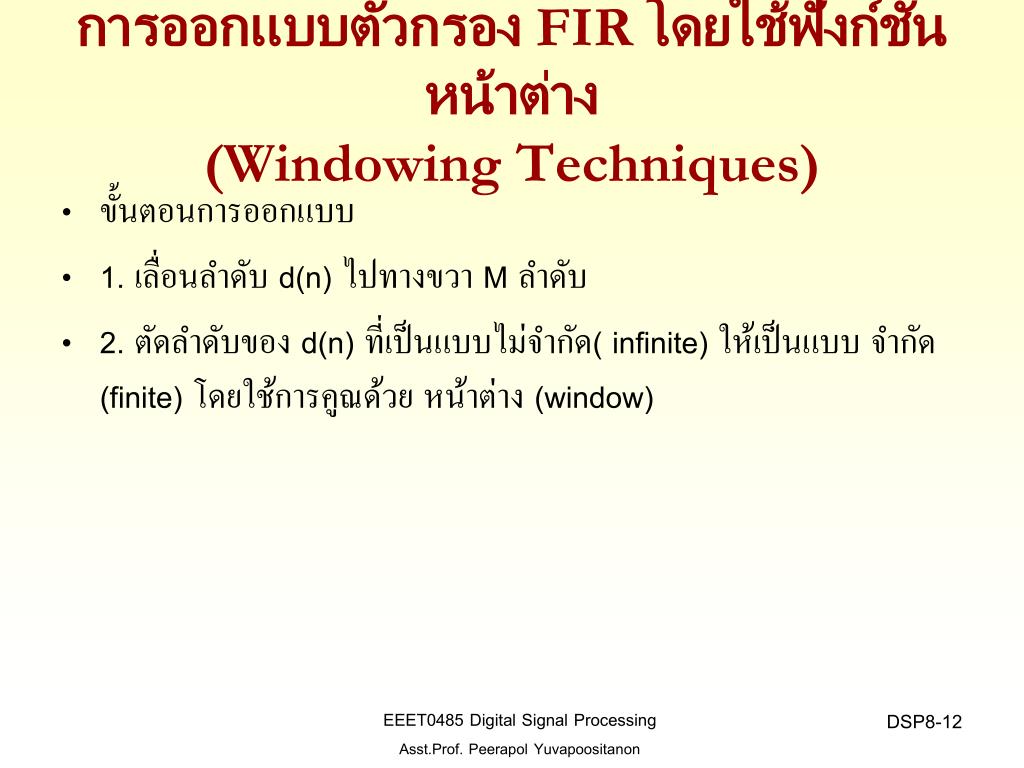 การออกแบบตัวกรอง FIR โดยใช้ฟังก์ชันหน้าต่าง
(Windowing Techniques)

• ขั้นตอนการออกแบบ

• 1. เลื่อนลำดับ d(n) ไปทางขวา M ลำดับ

• 2. ตัดลำดับของ d(n) ที่เป็นแบบไม่จำกัด( infinite) ให้เป็นแบบ จำกัด (finite) โดยใช้การคูณด้วย หน้าต่าง (window)

EEET0485 Digital Signal Processing

Asst.Prof. Peerapol Yuvapoositanon

DSP8-12